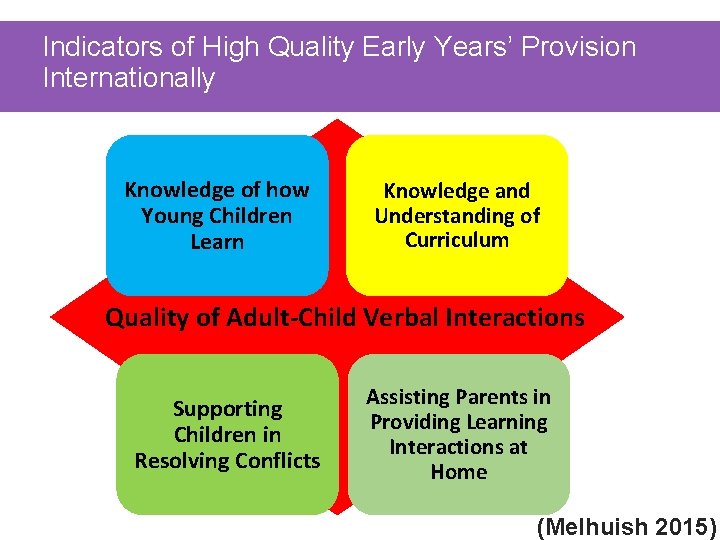 Indicators of High Quality Early Years' Provision Internationally

Knowledge of how Young Children Learn

Knowledge and Understanding of Curriculum

Quality of Adult-Child Verbal Interactions

Supporting Children in Resolving Conflicts

Assisting Parents in Providing Learning Interactions at Home

(Melhuish 2015)